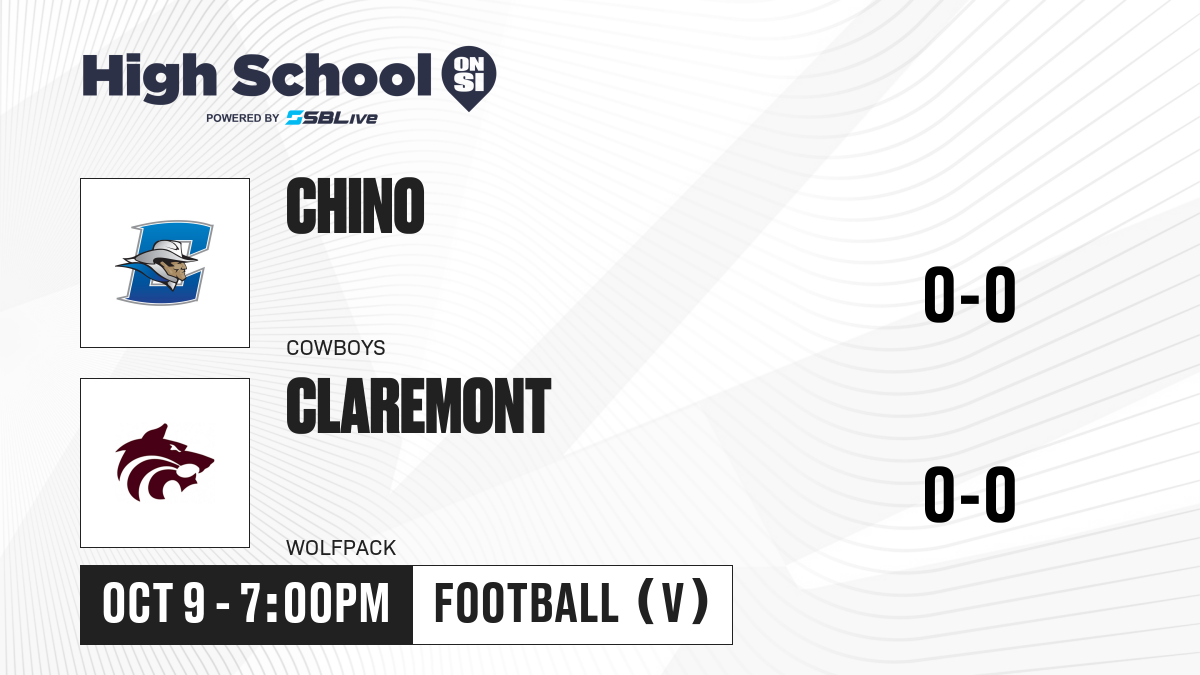 High School ON SI
POWERED BY SBLive

CHINO
COWBOYS
0-0

CLAREMONT
WOLFPACK
0-0

OCT 9 - 7:00PM
FOOTBALL (V)